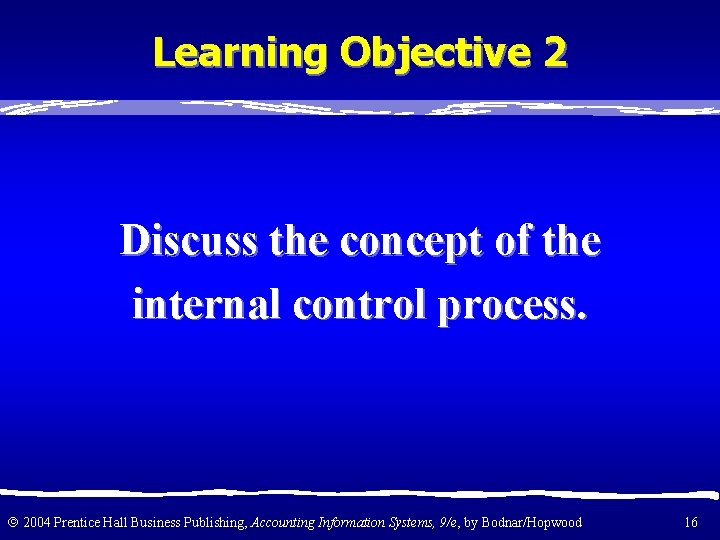 Learning Objective 2

Discuss the concept of the internal control process.

© 2004 Prentice Hall Business Publishing, Accounting Information Systems, 9/e, by Bodnar/Hopwood 16